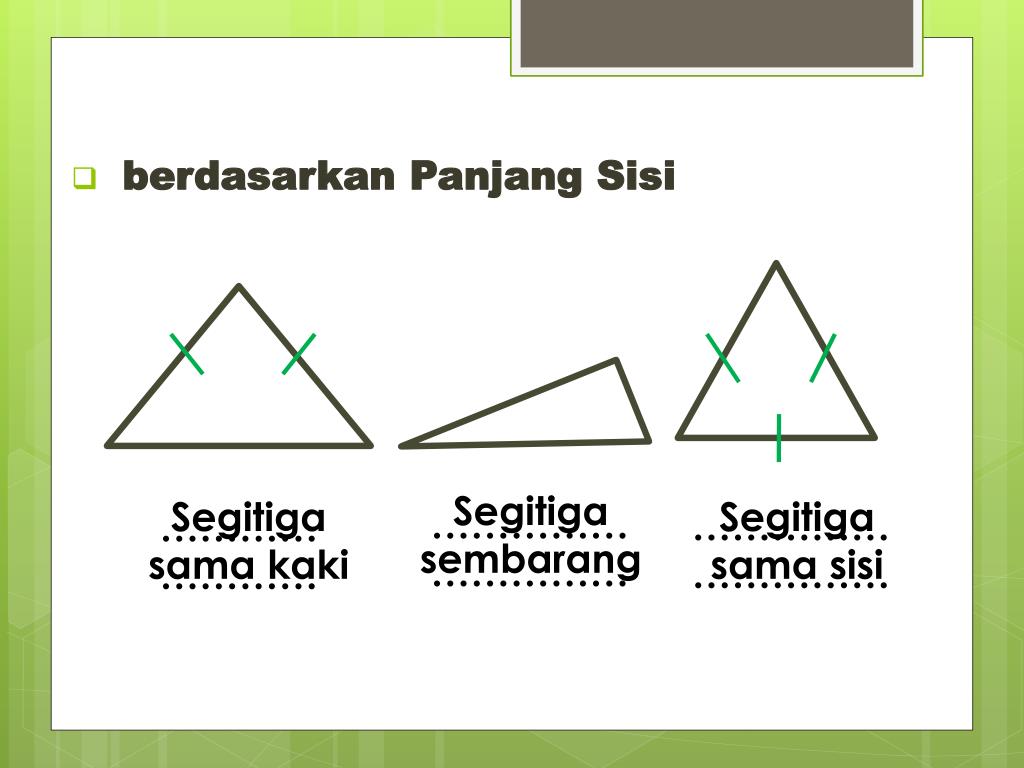 berdasarkan Panjang Sisi

Segitiga
sama kaki

Segitiga
sembarang

Segitiga
sama sisi